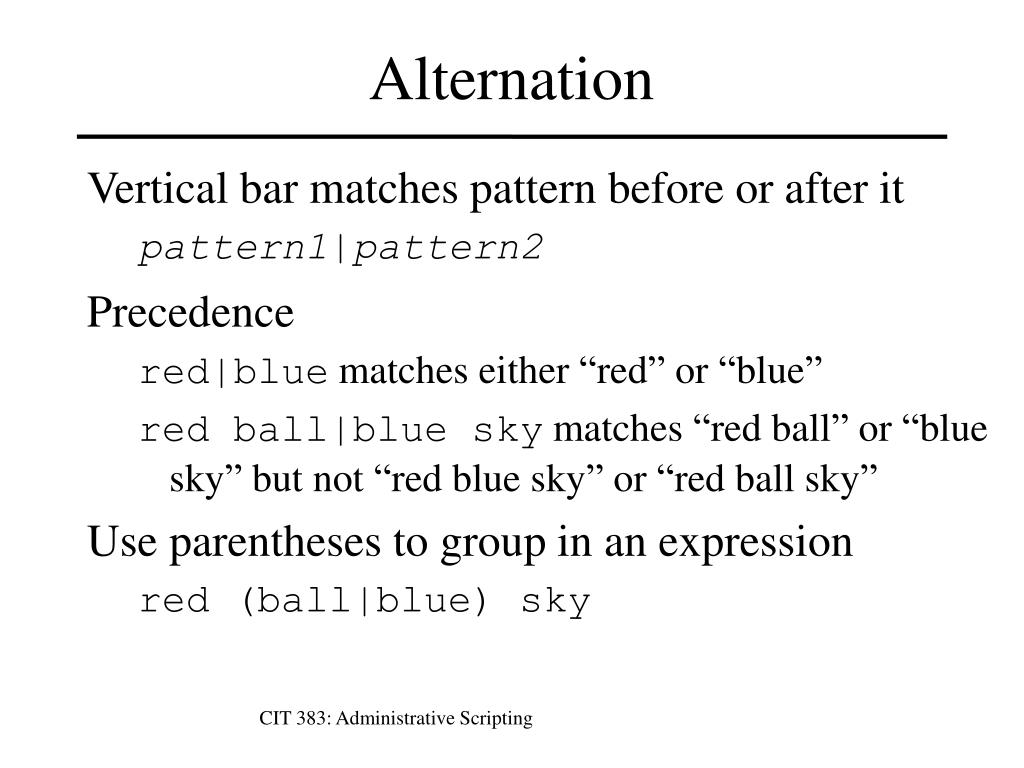 Alternation

Vertical bar matches pattern before or after it

pattern1|pattern2

Precedence

red|blue matches either “red” or “blue”

red ball|blue sky matches “red ball” or “blue sky” but not “red blue sky” or “red ball sky”

Use parentheses to group in an expression

red (ball|blue) sky

CIT 383: Administrative Scripting